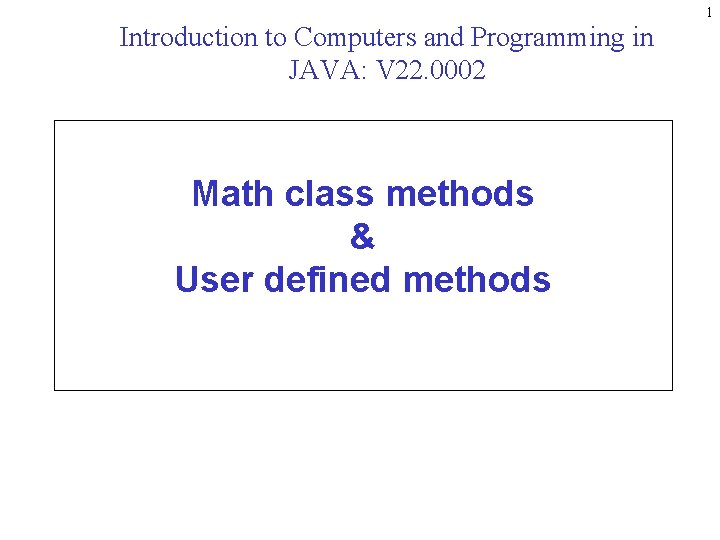 1

Introduction to Computers and Programming in JAVA: V22.0002

Math class methods
&
User defined methods